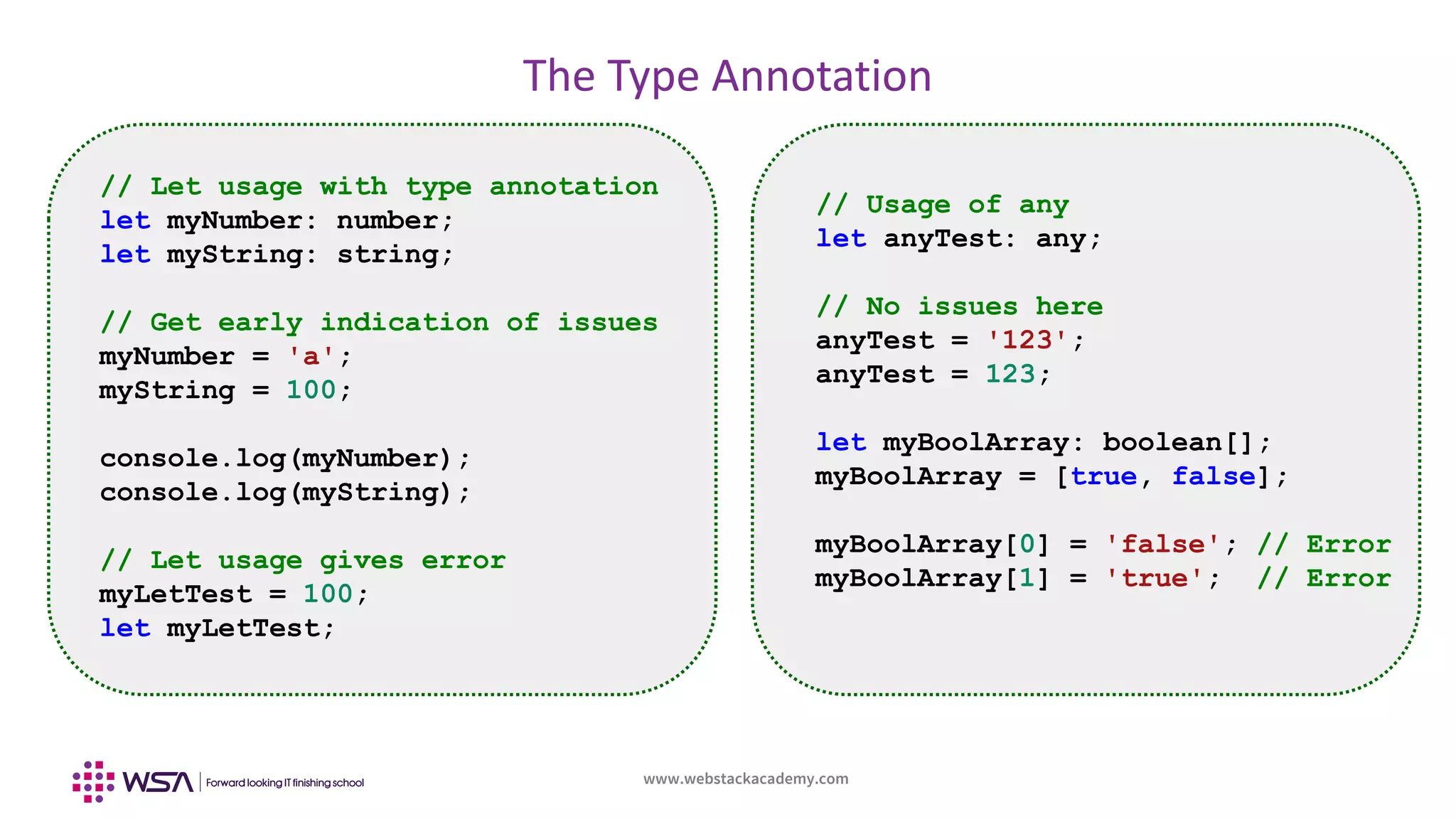 The Type Annotation

// Let usage with type annotation
let myNumber: number;
let myString: string;

// Get early indication of issues
myNumber = 'a';
myString = 100;

console.log(myNumber);
console.log(myString);

// Let usage gives error
myLetTest = 100;
let myLetTest;

// Usage of any
let anyTest: any;

// No issues here
anyTest = '123';
anyTest = 123;

let myBoolArray: boolean[];
myBoolArray = [true, false];

myBoolArray[0] = 'false'; // Error
myBoolArray[1] = 'true';  // Error

WSA | Forward looking IT finishing school

www.webstackacademy.com